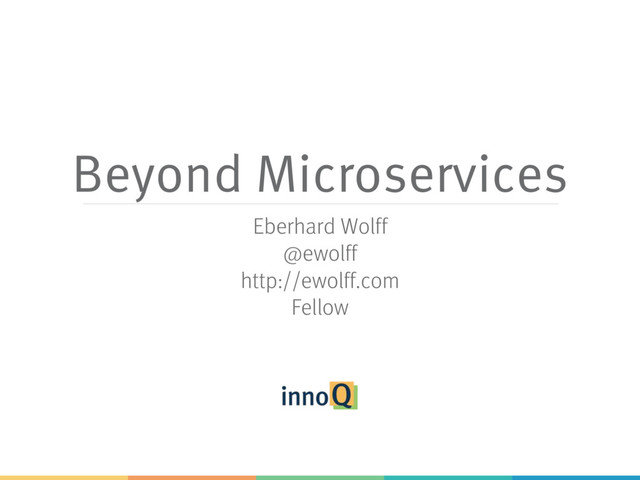 Beyond Microservices

Eberhard Wolff
@ewolff
http://ewolff.com
Fellow

innoQ